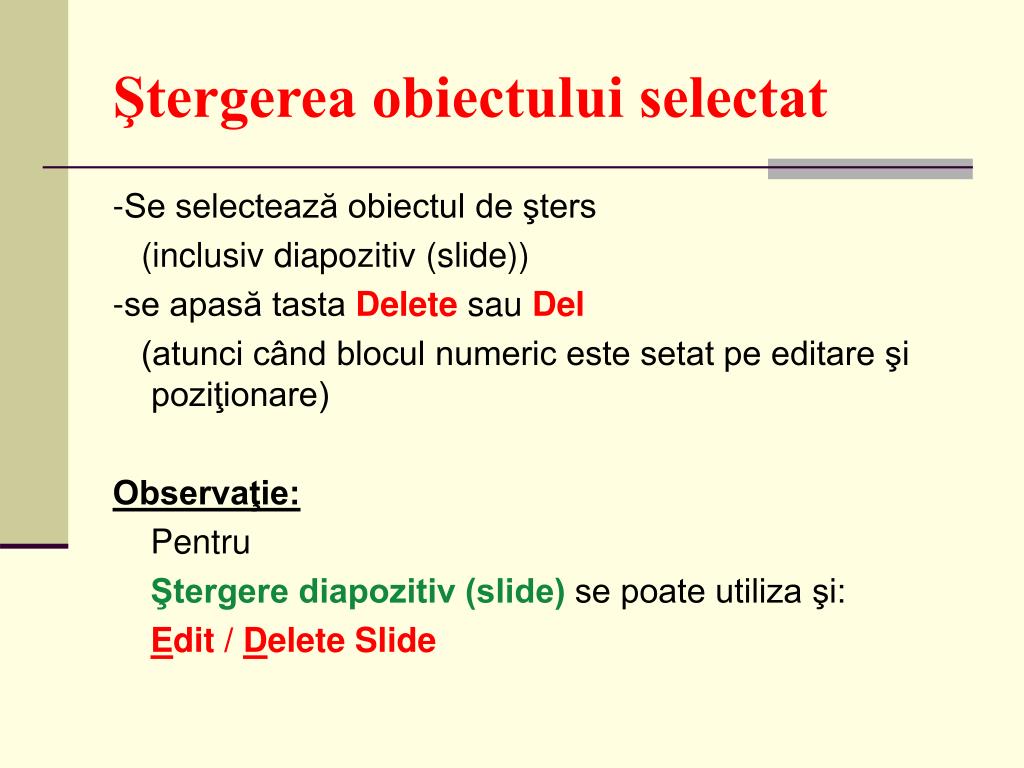 Ştergerea obiectului selectat

-Se selectează obiectul de şters
(inclusiv diapozitiv (slide))
-se apasă tasta Delete sau Del
(atunci când blocul numeric este setat pe editare şi poziţionare)

Observaţie:
Pentru
Ştergere diapozitiv (slide) se poate utiliza şi:
Edit / Delete Slide